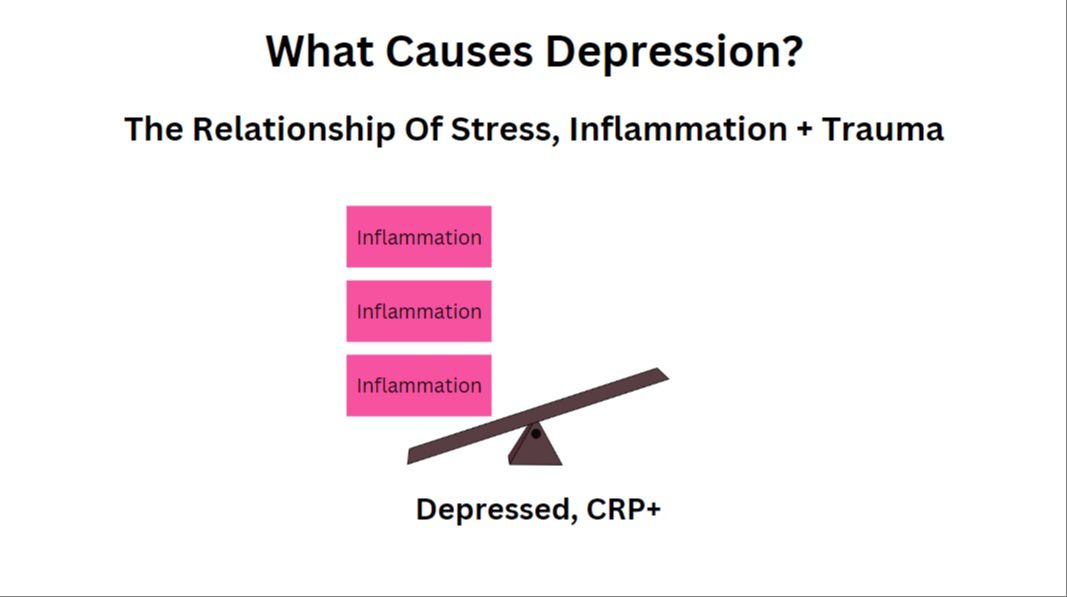 What Causes Depression?

The Relationship Of Stress, Inflammation + Trauma

Inflammation

Inflammation

Inflammation

Depressed, CRP+